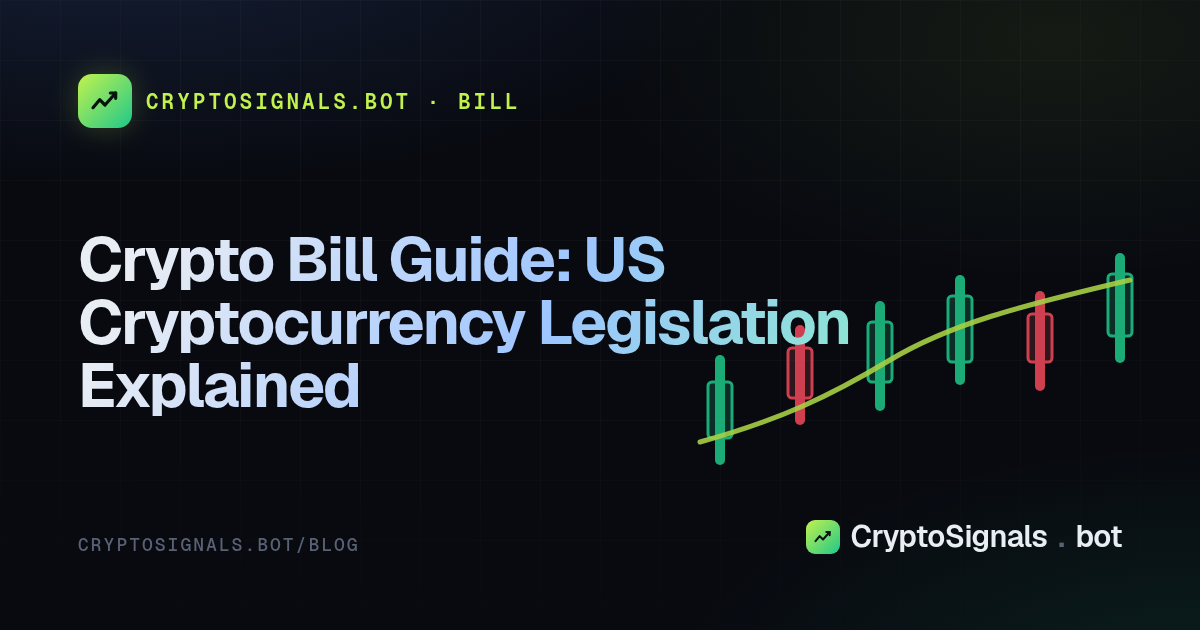 CRYPTOSIGNALS.BOT · BILL

Crypto Bill Guide: US Cryptocurrency Legislation Explained

CRYPTOSIGNALS.BOT/BLOG

CryptoSignals . bot